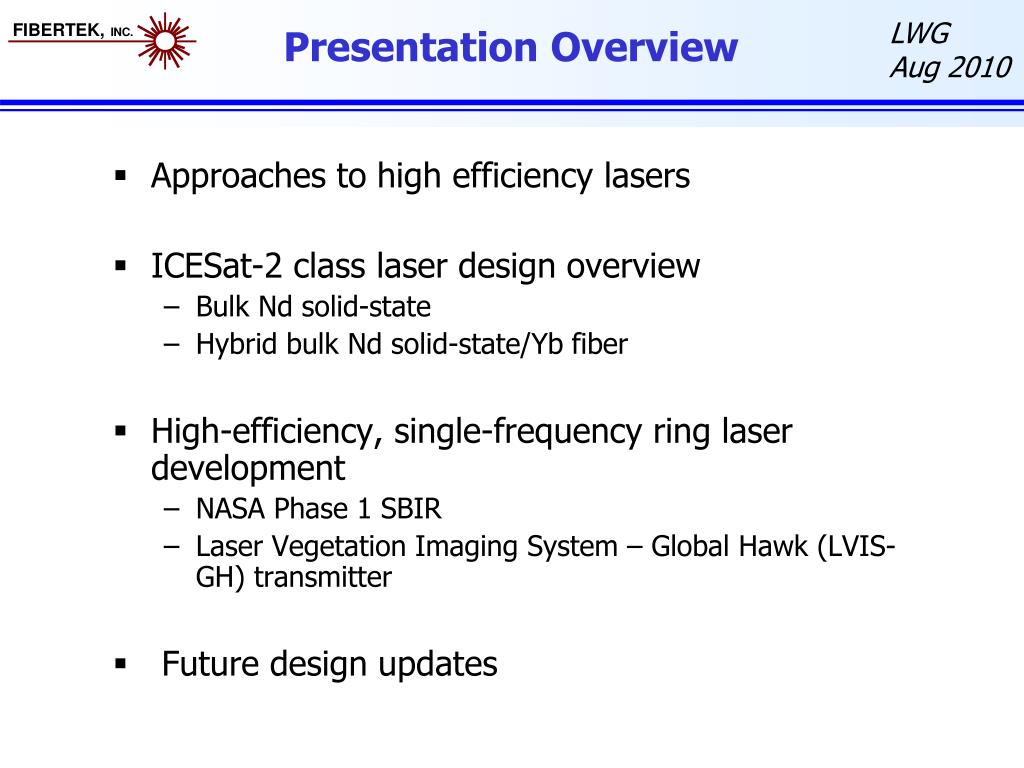 FIBERTEK, INC.

Presentation Overview

LWG
Aug 2010

▪ Approaches to high efficiency lasers

▪ ICESat-2 class laser design overview
– Bulk Nd solid-state
– Hybrid bulk Nd solid-state/Yb fiber

▪ High-efficiency, single-frequency ring laser development
– NASA Phase 1 SBIR
– Laser Vegetation Imaging System – Global Hawk (LVIS-GH) transmitter

▪ Future design updates